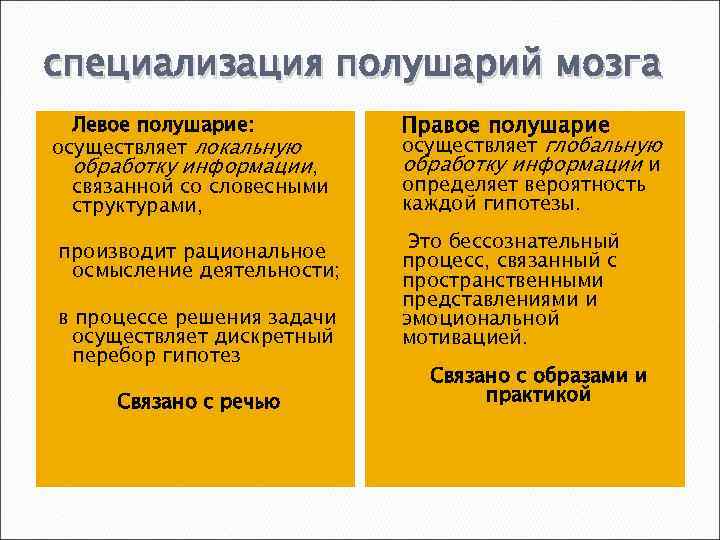 специализация полушарий мозга

Левое полушарие:
осуществляет локальную обработку информации, связанной со словесными структурами,

производит рациональное осмысление деятельности;

в процессе решения задачи осуществляет дискретный перебор гипотез

Связано с речью

Правое полушарие
осуществляет глобальную обработку информации и определяет вероятность каждой гипотезы.

Это бессознательный процесс, связанный с пространственными представлениями и эмоциональной мотивацией.

Связано с образами и практикой